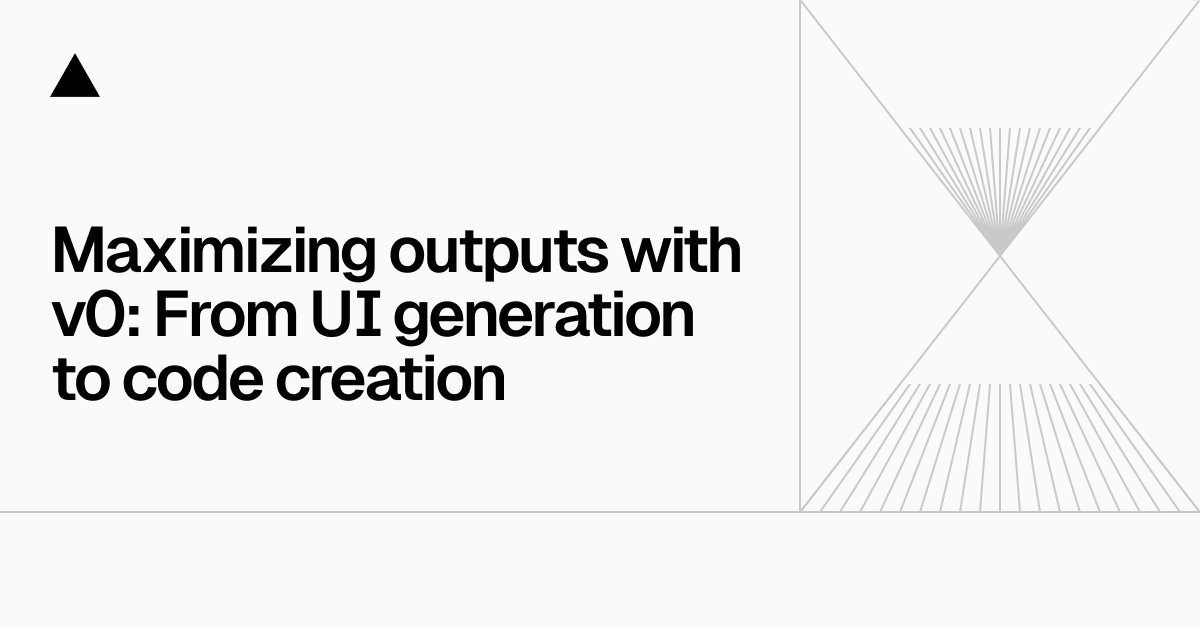 Maximizing outputs with v0: From UI generation to code creation